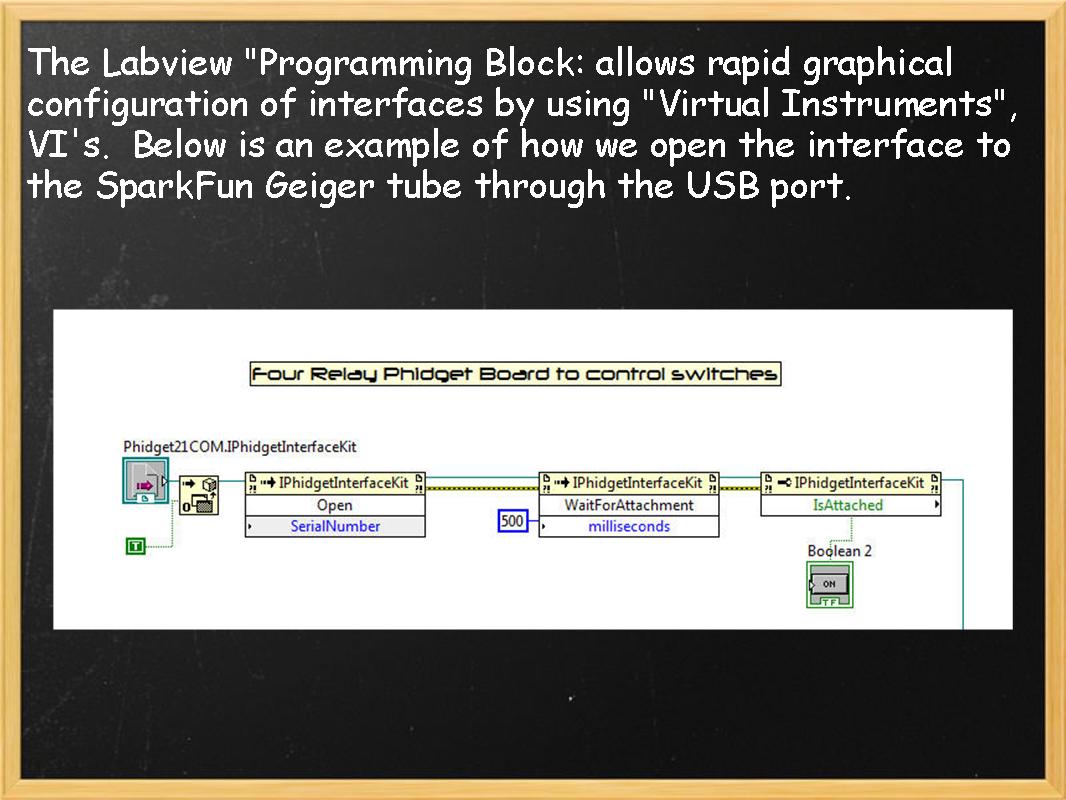 The Labview "Programming Block: allows rapid graphical configuration of interfaces by using "Virtual Instruments", VI's. Below is an example of how we open the interface to the SparkFun Geiger tube through the USB port.

Four Relay Phidget Board to control switches

Phidget21COM.IPhidgetInterfaceKit

0

T

IPhidgetInterfaceKit
Open
SerialNumber

500

IPhidgetInterfaceKit
WaitForAttachment
milliseconds

IPhidgetInterfaceKit
IsAttached

Boolean 2

ON

TF